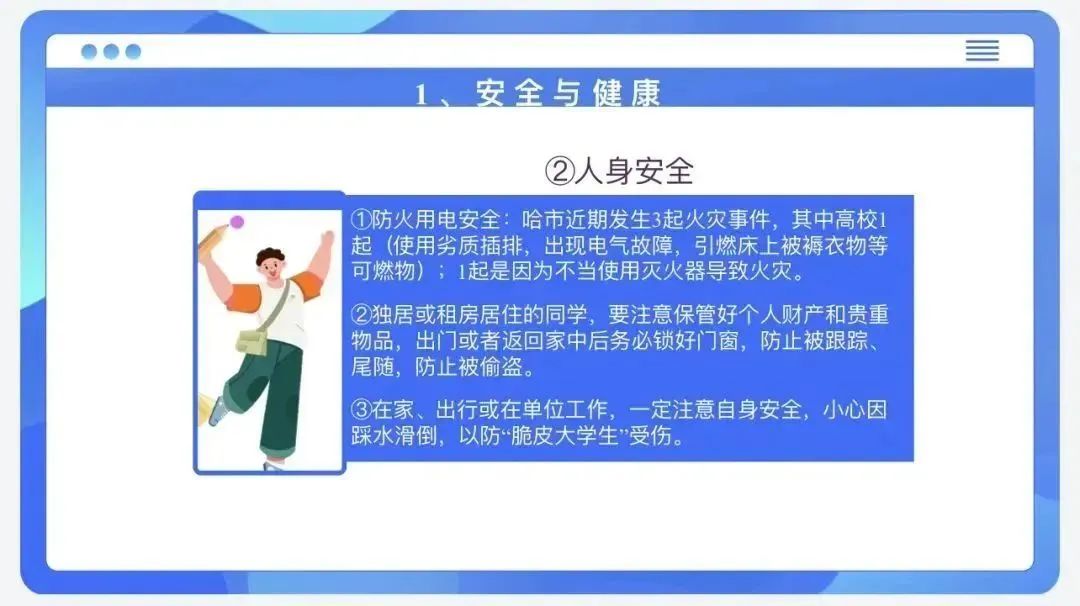 1、安全与健康

②人身安全

①防火用电安全：哈市近期发生3起火灾事件，其中高校1起（使用劣质插排，出现电气故障，引燃床上被褥衣物等可燃物）；1起是因为不当使用灭火器导致火灾。

②独居或租房居住的同学，要注意保管好个人财产和贵重物品，出门或者返回家中后务必锁好门窗，防止被跟踪、尾随，防止被偷盗。

③在家、出行或在单位工作，一定注意自身安全，小心因踩水滑倒，以防“脆皮大学生”受伤。